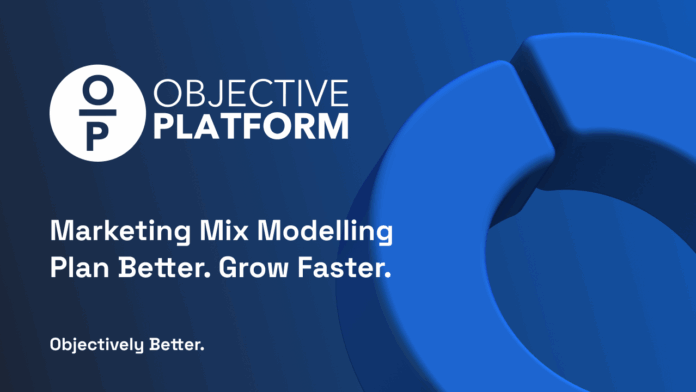 O
P
OBJECTIVE
PLATFORM

Marketing Mix Modelling
Plan Better. Grow Faster.

Objectively Better.